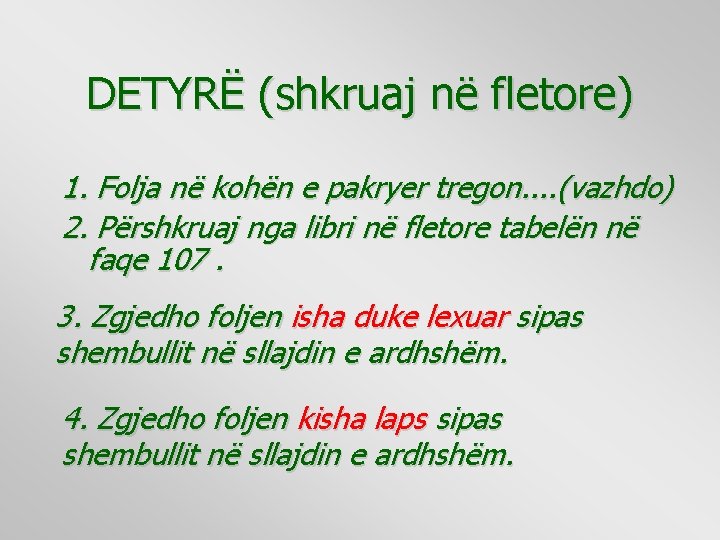 DETYRË (shkruaj në fletore)

1. Folja në kohën e pakryer tregon....(vazhdo)
2. Përshkruaj nga libri në fletore tabelën në faqe 107 .

3. Zgjedho foljen isha duke lexuar sipas shembullit në sllajdin e ardhshëm.

4. Zgjedho foljen kisha laps sipas shembullit në sllajdin e ardhshëm.